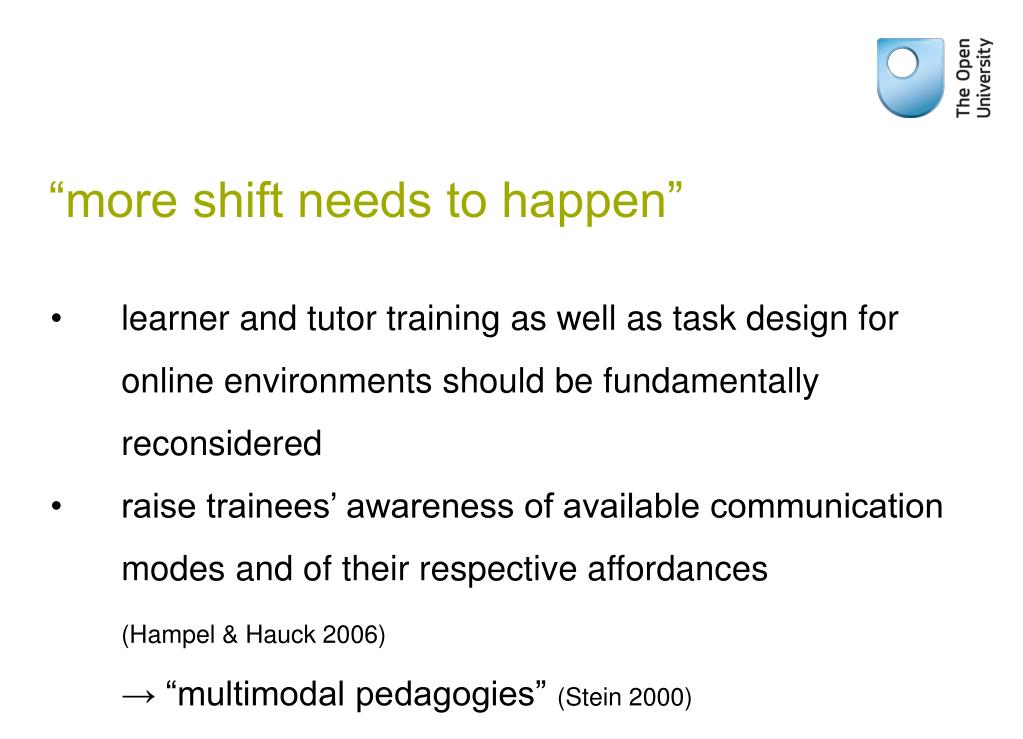 The Open University

“more shift needs to happen”

• learner and tutor training as well as task design for online environments should be fundamentally reconsidered

• raise trainees’ awareness of available communication modes and of their respective affordances

(Hampel & Hauck 2006)

→ “multimodal pedagogies” (Stein 2000)